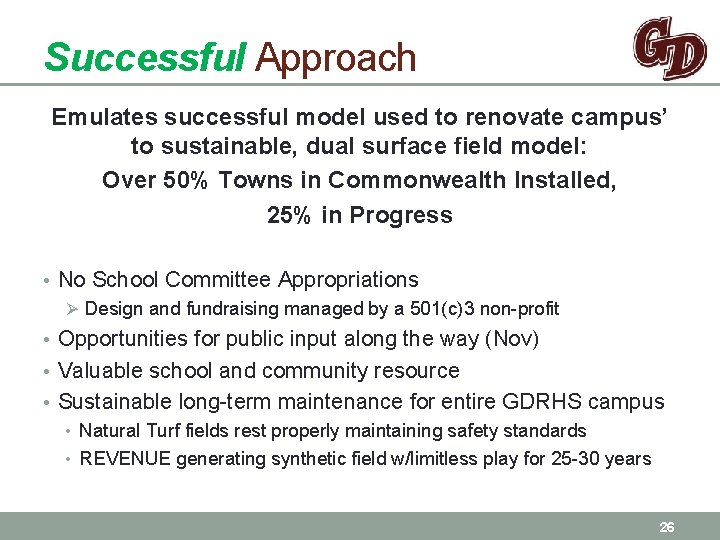 Successful Approach

GD

Emulates successful model used to renovate campus' to sustainable, dual surface field model:

Over 50% Towns in Commonwealth Installed,

25% in Progress

• No School Committee Appropriations
  ➢ Design and fundraising managed by a 501(c)3 non-profit
• Opportunities for public input along the way (Nov)
• Valuable school and community resource
• Sustainable long-term maintenance for entire GDRHS campus
  • Natural Turf fields rest properly maintaining safety standards
  • REVENUE generating synthetic field w/limitless play for 25-30 years

26